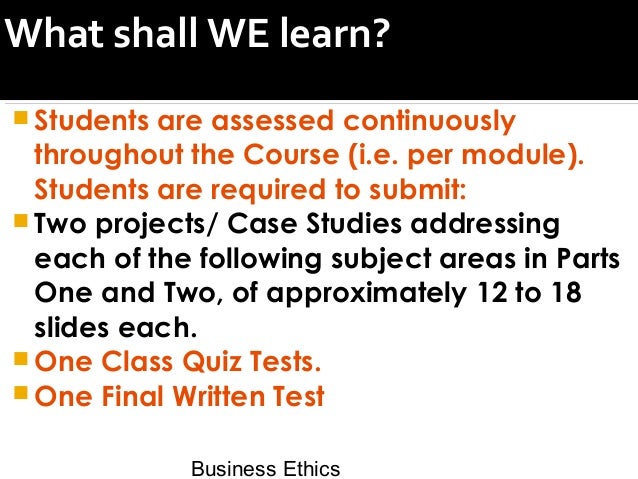 What shall WE learn?

Students are assessed continuously throughout the Course (i.e. per module). Students are required to submit:

Two projects/ Case Studies addressing each of the following subject areas in Parts One and Two, of approximately 12 to 18 slides each.

One Class Quiz Tests.

One Final Written Test

Business Ethics